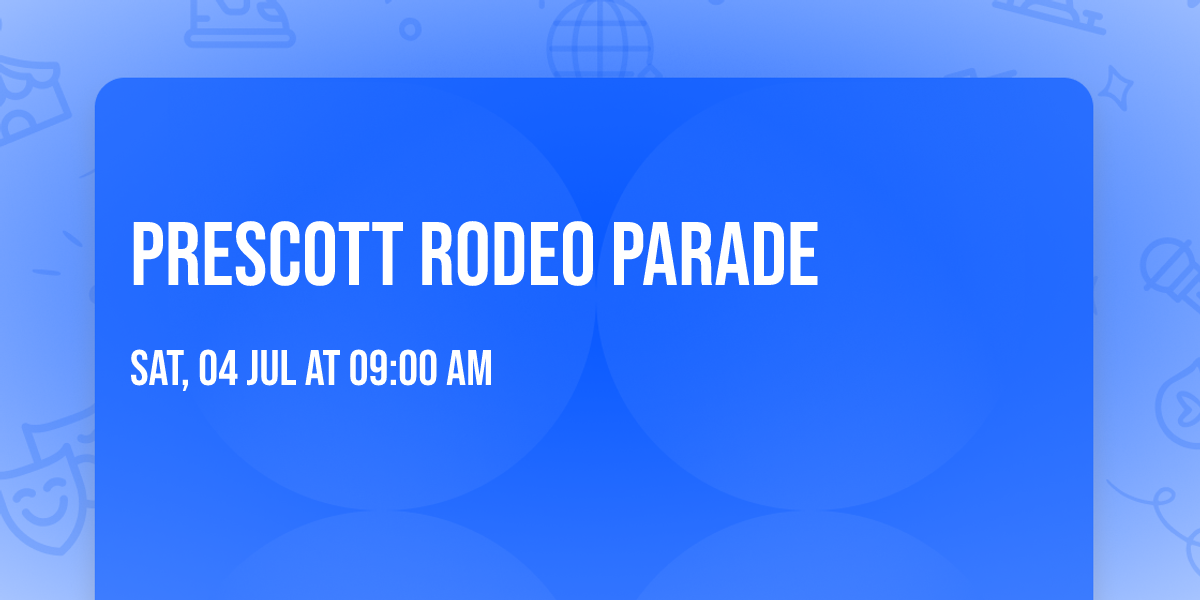 PRESCOTT RODEO PARADE

SAT, 04 JUL AT 09:00 AM